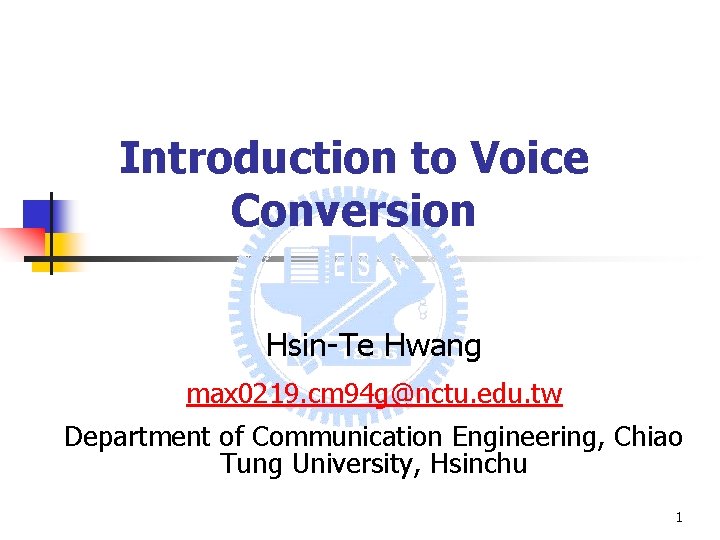 Introduction to Voice Conversion

Hsin-Te Hwang

max0219.cm94g@nctu.edu.tw

Department of Communication Engineering, Chiao Tung University, Hsinchu

1